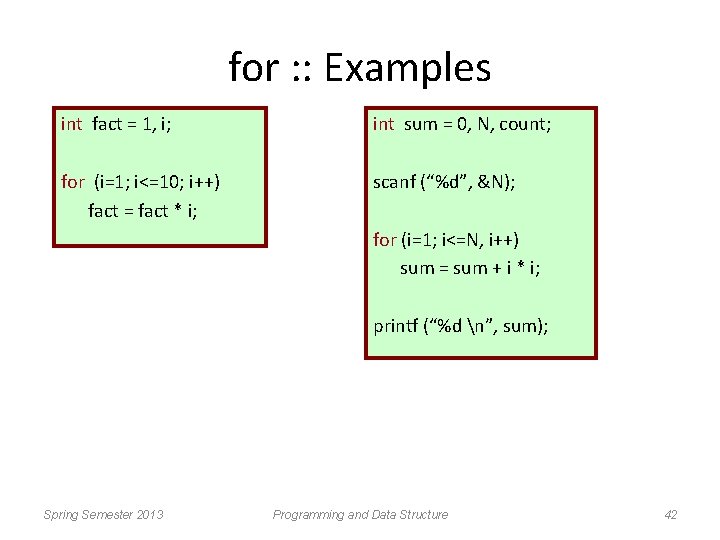 for :: Examples

int fact = 1, i;

for (i=1; i<=10; i++)
fact = fact * i;

int sum = 0, N, count;

scanf (“%d”, &N);

for (i=1; i<=N, i++)
sum = sum + i * i;

printf (“%d \n”, sum);

Spring Semester 2013

Programming and Data Structure

42